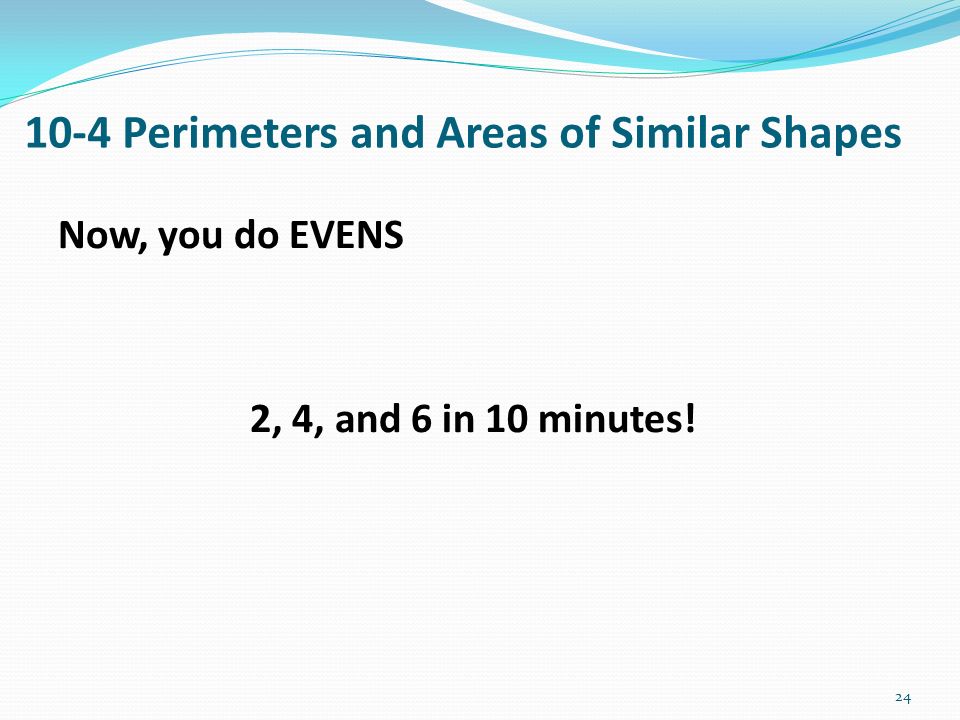 10-4 Perimeters and Areas of Similar Shapes

Now, you do EVENS

2, 4, and 6 in 10 minutes!

24